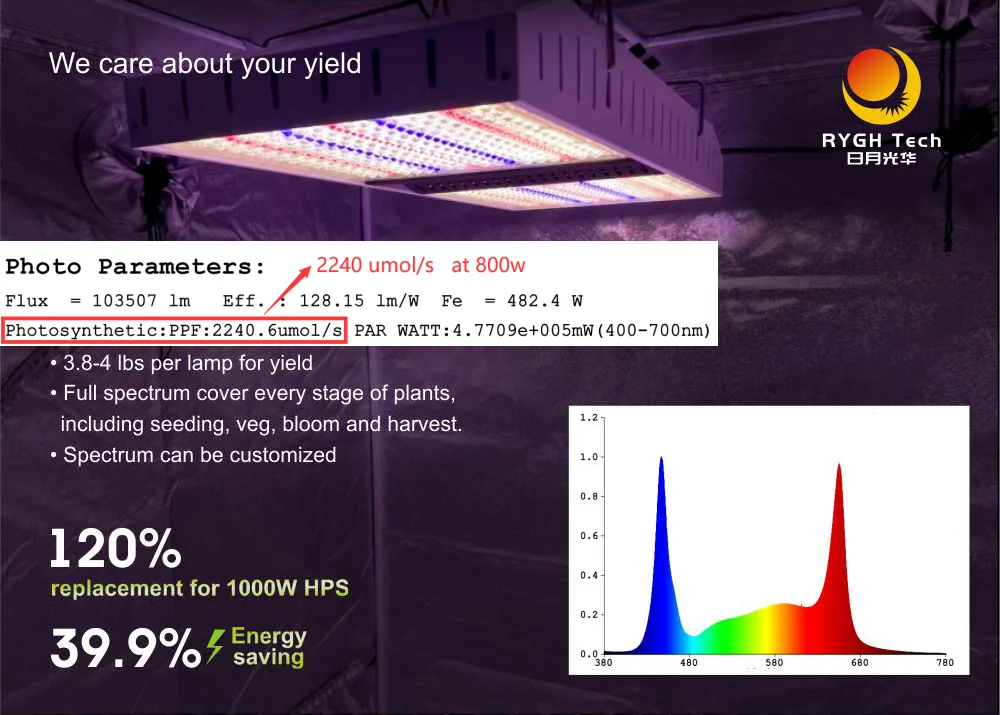 We care about your yield

RYGH Tech
日月光华

Photo Parameters:
2240 umol/s at 800w
Flux = 103507 lm Eff. : 128.15 lm/W Fe = 482.4 W
Photosynthetic:PPF:2240.6umol/s PAR WATT:4.7709e+005mW(400-700nm)

• 3.8-4 lbs per lamp for yield
• Full spectrum cover every stage of plants, including seeding, veg, bloom and harvest.
• Spectrum can be customized

120%
replacement for 1000W HPS

39.9% Energy saving

1.2
1.0
0.8
0.6
0.4
0.2
0.0
380
480
580
680
780